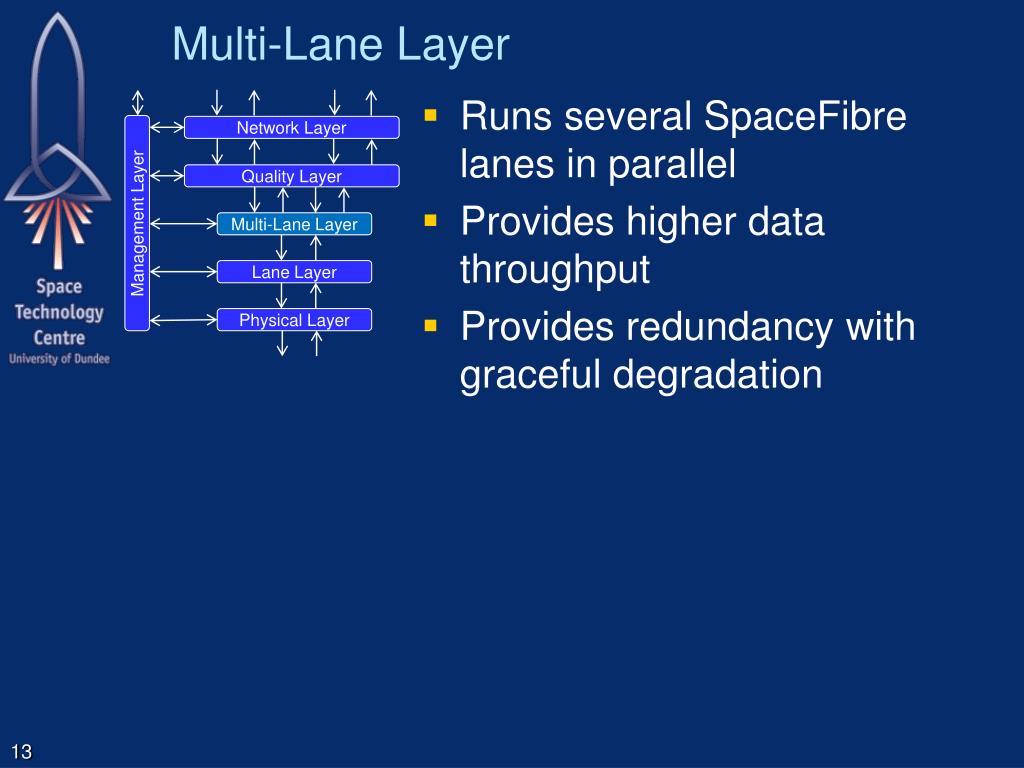 Multi-Lane Layer

Space Technology Centre
University of Dundee

Management Layer

Network Layer

Quality Layer

Multi-Lane Layer

Lane Layer

Physical Layer

- Runs several SpaceFibre lanes in parallel
- Provides higher data throughput
- Provides redundancy with graceful degradation

13